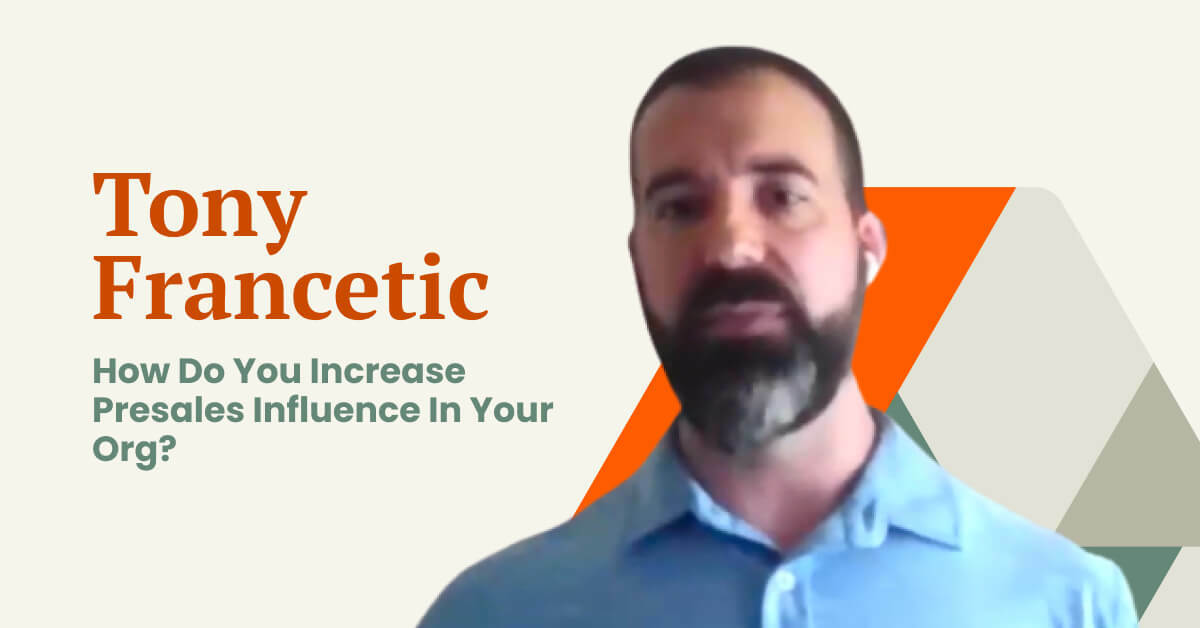 Tony Francetic

How Do You Increase Presales Influence In Your Org?